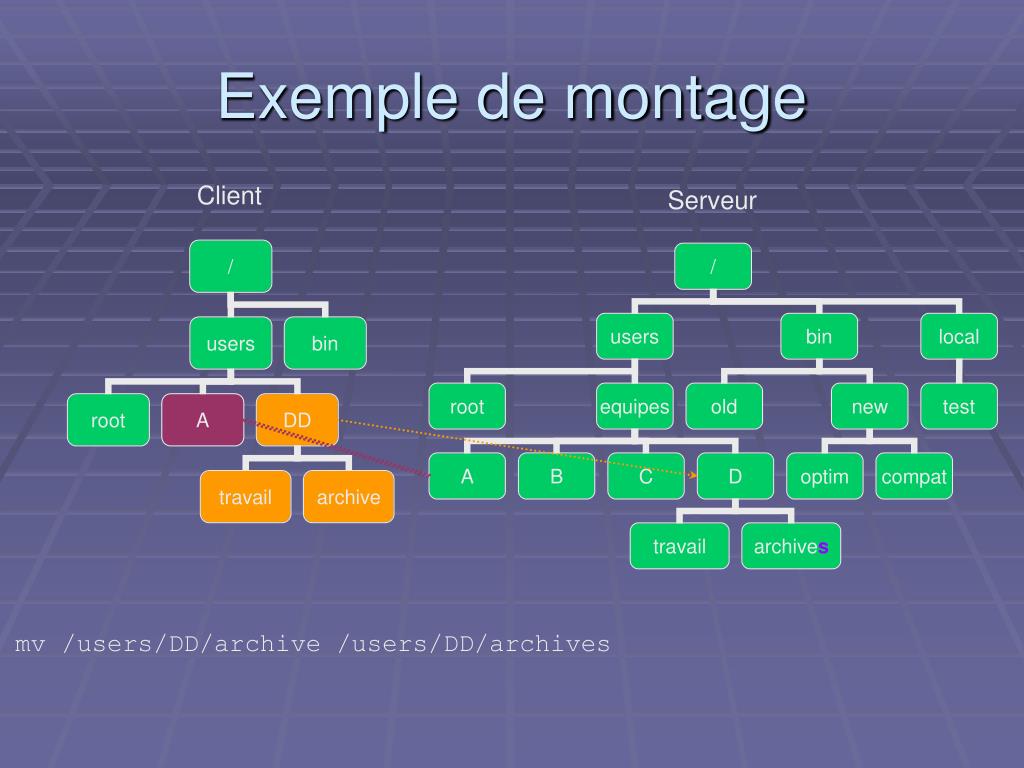 Exemple de montage

Client

/

users

bin

root

A

DD

travail

archive

Serveur

/

users

bin

local

root

equipes

old

new

test

A

B

C

D

optim

compat

travail

archives

mv /users/DD/archive /users/DD/archives